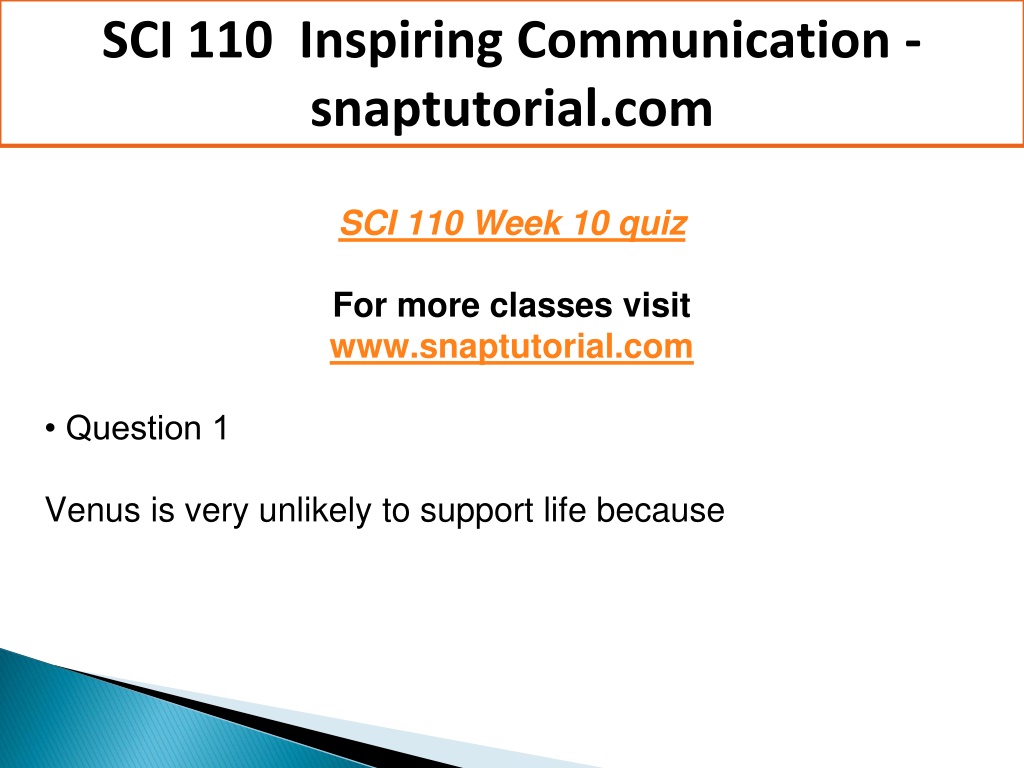 SCI 110 Inspiring Communication - snaptutorial.com

SCI 110 Week 10 quiz

For more classes visit
www.snaptutorial.com

• Question 1

Venus is very unlikely to support life because